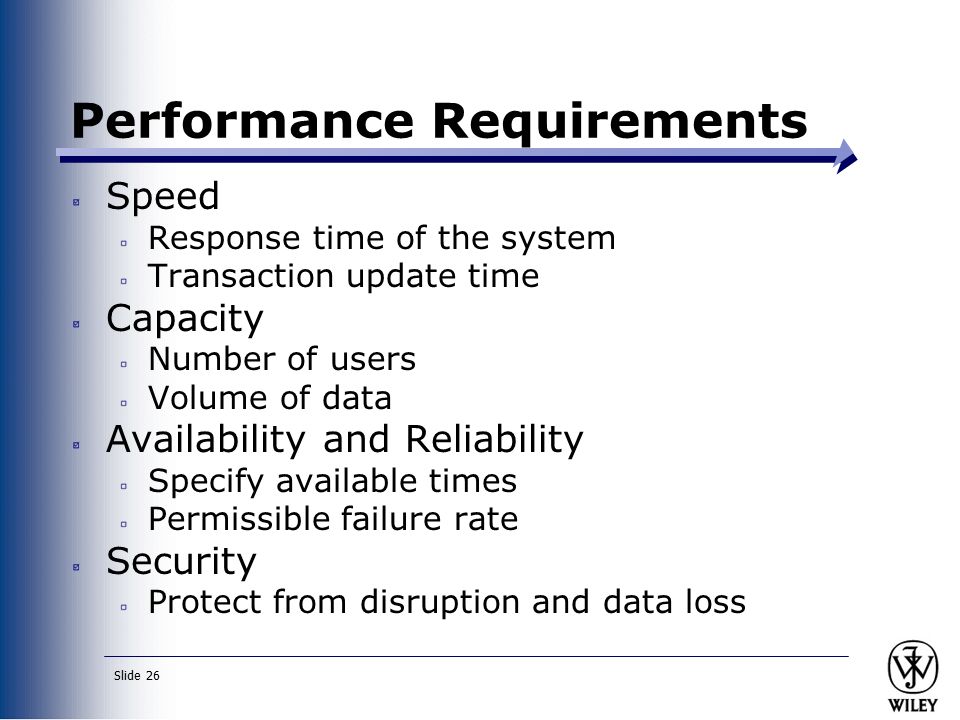 Performance Requirements

- Speed
  - Response time of the system
  - Transaction update time
- Capacity
  - Number of users
  - Volume of data
- Availability and Reliability
  - Specify available times
  - Permissible failure rate
- Security
  - Protect from disruption and data loss

Slide 26

WILEY